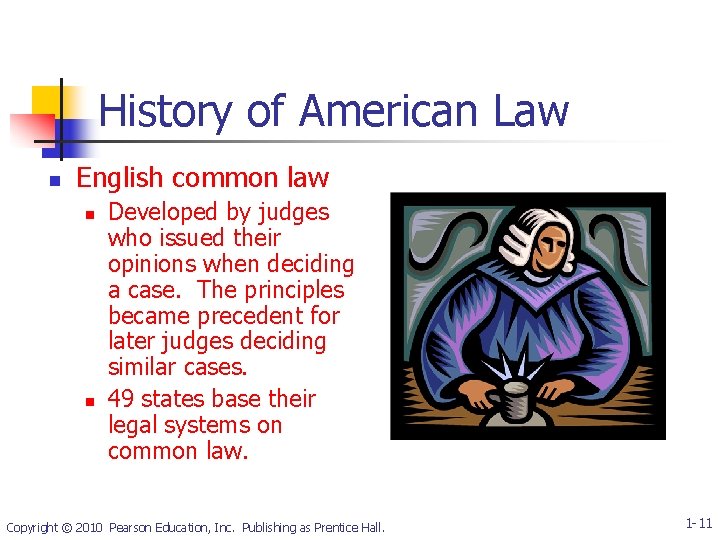 History of American Law

English common law

Developed by judges who issued their opinions when deciding a case. The principles became precedent for later judges deciding similar cases.

49 states base their legal systems on common law.

Copyright © 2010 Pearson Education, Inc. Publishing as Prentice Hall.

1-11